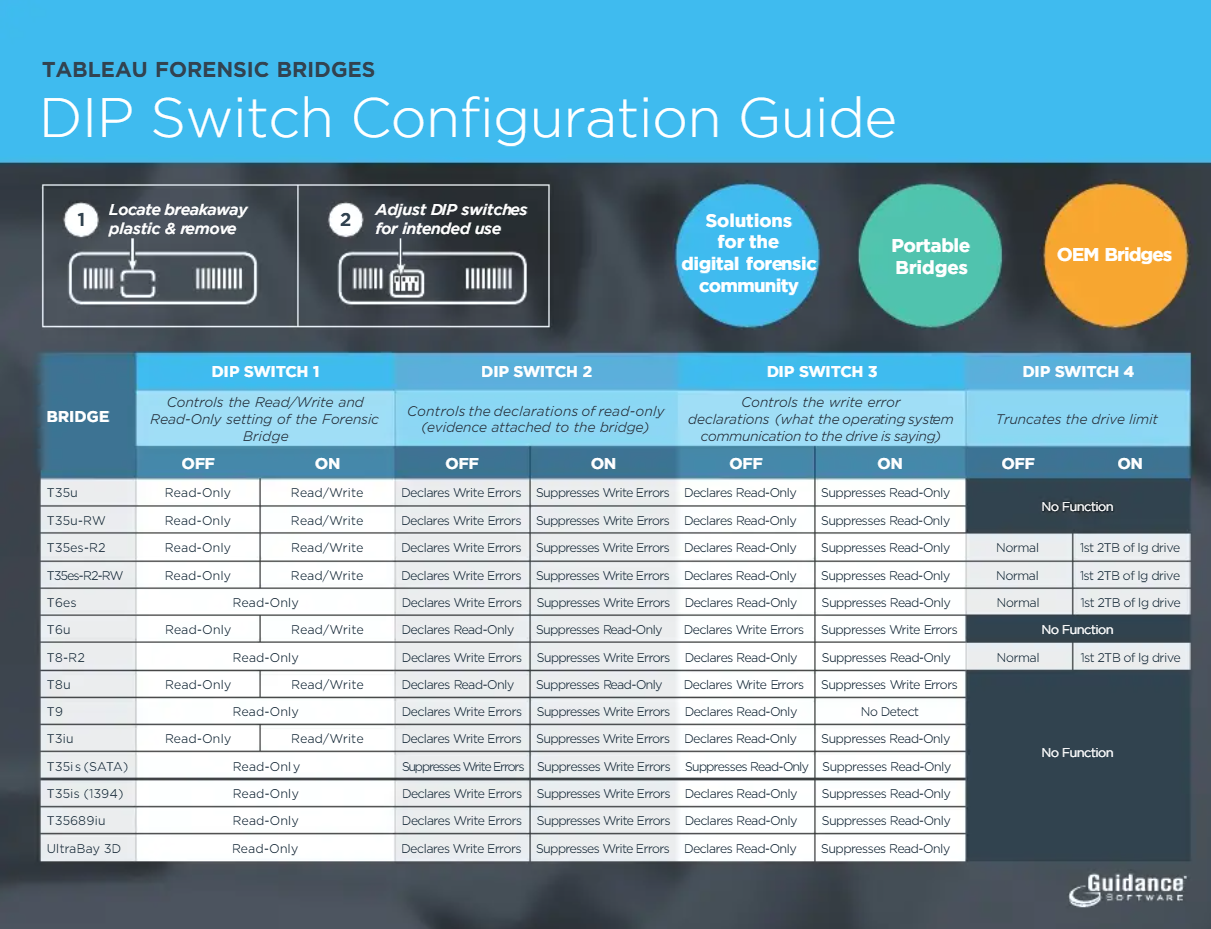 TABLEAU FORENSIC BRIDGES

DIP Switch Configuration Guide

1 Locate breakaway plastic & remove

2 Adjust DIP switches for intended use

Solutions for the digital forensic community

Portable Bridges

OEM Bridges

| BRIDGE | DIP SWITCH 1 | | DIP SWITCH 2 | | DIP SWITCH 3 | | DIP SWITCH 4 | |
|---|---|---|---|---|---|---|---|---|
| | Controls the Read/Write and Read-Only setting of the Forensic Bridge | | Controls the declarations of read-only (evidence attached to the bridge) | | Controls the write error declarations (what the operating system communication to the drive is saying) | | Truncates the drive limit | |
| | OFF | ON | OFF | ON | OFF | ON | OFF | ON |
| T35u | Read-Only | Read/Write | Declares Write Errors | Suppresses Write Errors | Declares Read-Only | Suppresses Read-Only | No Function | |
| T35u-RW | Read-Only | Read/Write | Declares Write Errors | Suppresses Write Errors | Declares Read-Only | Suppresses Read-Only | | |
| T35es-R2 | Read-Only | Read/Write | Declares Write Errors | Suppresses Write Errors | Declares Read-Only | Suppresses Read-Only | Normal | 1st 2TB of lg drive |
| T35es-R2-RW | Read-Only | Read/Write | Declares Write Errors | Suppresses Write Errors | Declares Read-Only | Suppresses Read-Only | Normal | 1st 2TB of lg drive |
| T6es | Read-Only | | Declares Write Errors | Suppresses Write Errors | Declares Read-Only | Suppresses Read-Only | Normal | 1st 2TB of lg drive |
| T6u | Read-Only | Read/Write | Declares Read-Only | Suppresses Read-Only | Declares Write Errors | Suppresses Write Errors | No Function | |
| T8-R2 | Read-Only | | Declares Write Errors | Suppresses Write Errors | Declares Read-Only | Suppresses Read-Only | Normal | 1st 2TB of lg drive |
| T8u | Read-Only | Read/Write | Declares Read-Only | Suppresses Read-Only | Declares Write Errors | Suppresses Write Errors | No Function | |
| T9 | Read-Only | | Declares Write Errors | Suppresses Write Errors | Declares Read-Only | No Detect | | |
| T3iu | Read-Only | Read/Write | Declares Write Errors | Suppresses Write Errors | Declares Read-Only | Suppresses Read-Only | | |
| T35is (SATA) | Read-Only | | Suppresses Write Errors | Suppresses Write Errors | Suppresses Read-Only | Suppresses Read-Only | | |
| T35is (1394) | Read-Only | | Declares Write Errors | Suppresses Write Errors | Declares Read-Only | Suppresses Read-Only | | |
| T35689iu | Read-Only | | Declares Write Errors | Suppresses Write Errors | Declares Read-Only | Suppresses Read-Only | | |
| UltraBay 3D | Read-Only | | Declares Write Errors | Suppresses Write Errors | Declares Read-Only | Suppresses Read-Only | | |

Guidance SOFTWARE